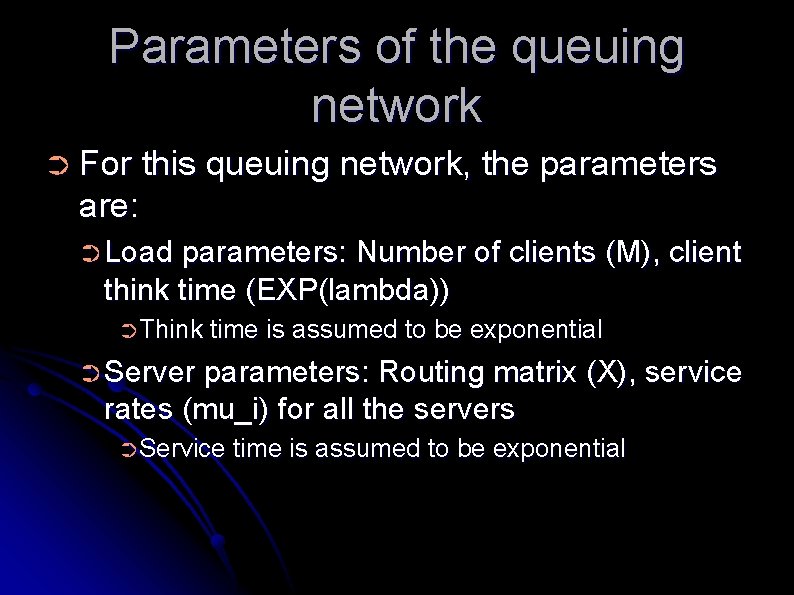 Parameters of the queuing network

➲ For this queuing network, the parameters are:

➲ Load parameters: Number of clients (M), client think time (EXP(lambda))

➲ Think time is assumed to be exponential

➲ Server parameters: Routing matrix (X), service rates (mu_i) for all the servers

➲ Service time is assumed to be exponential